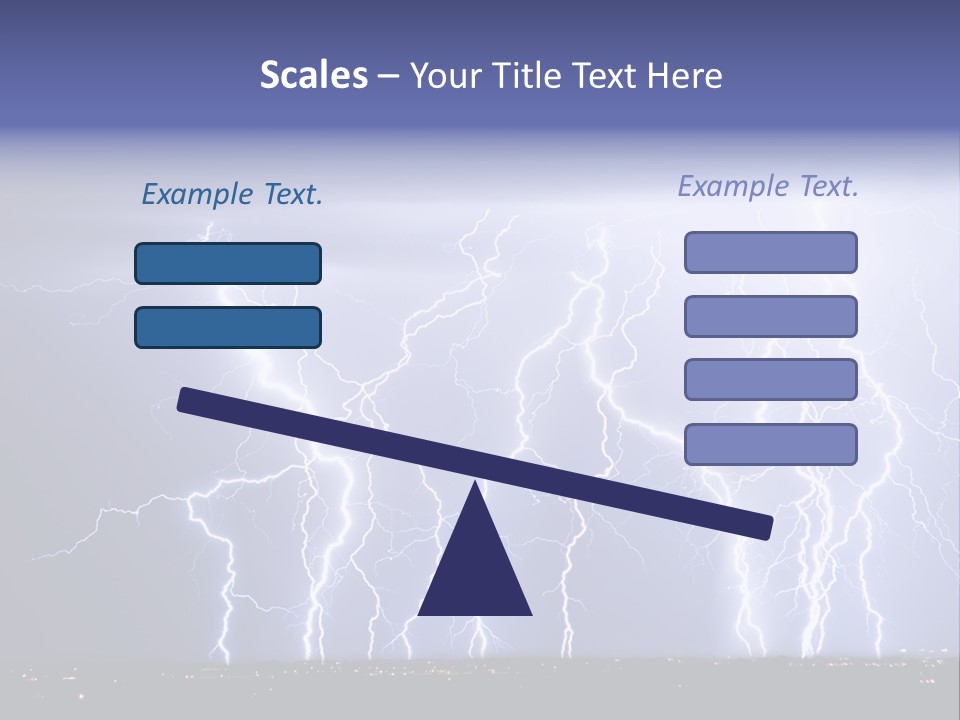 Scales – Your Title Text Here

Example Text.

Example Text.